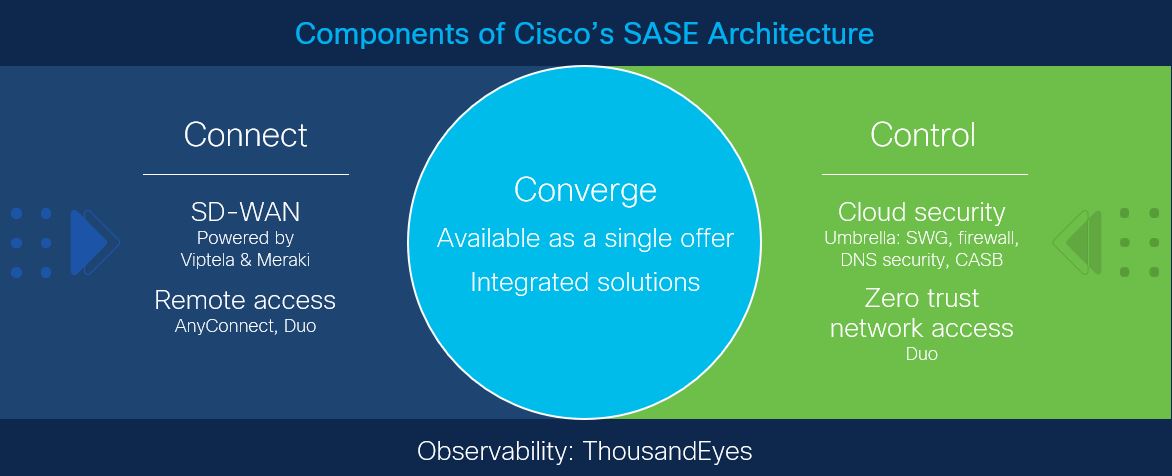 Components of Cisco's SASE Architecture

Connect

SD-WAN
Powered by Viptela & Meraki

Remote access
AnyConnect, Duo

Converge
Available as a single offer
Integrated solutions

Control

Cloud security
Umbrella: SWG, firewall, DNS security, CASB

Zero trust network access
Duo

Observability: ThousandEyes